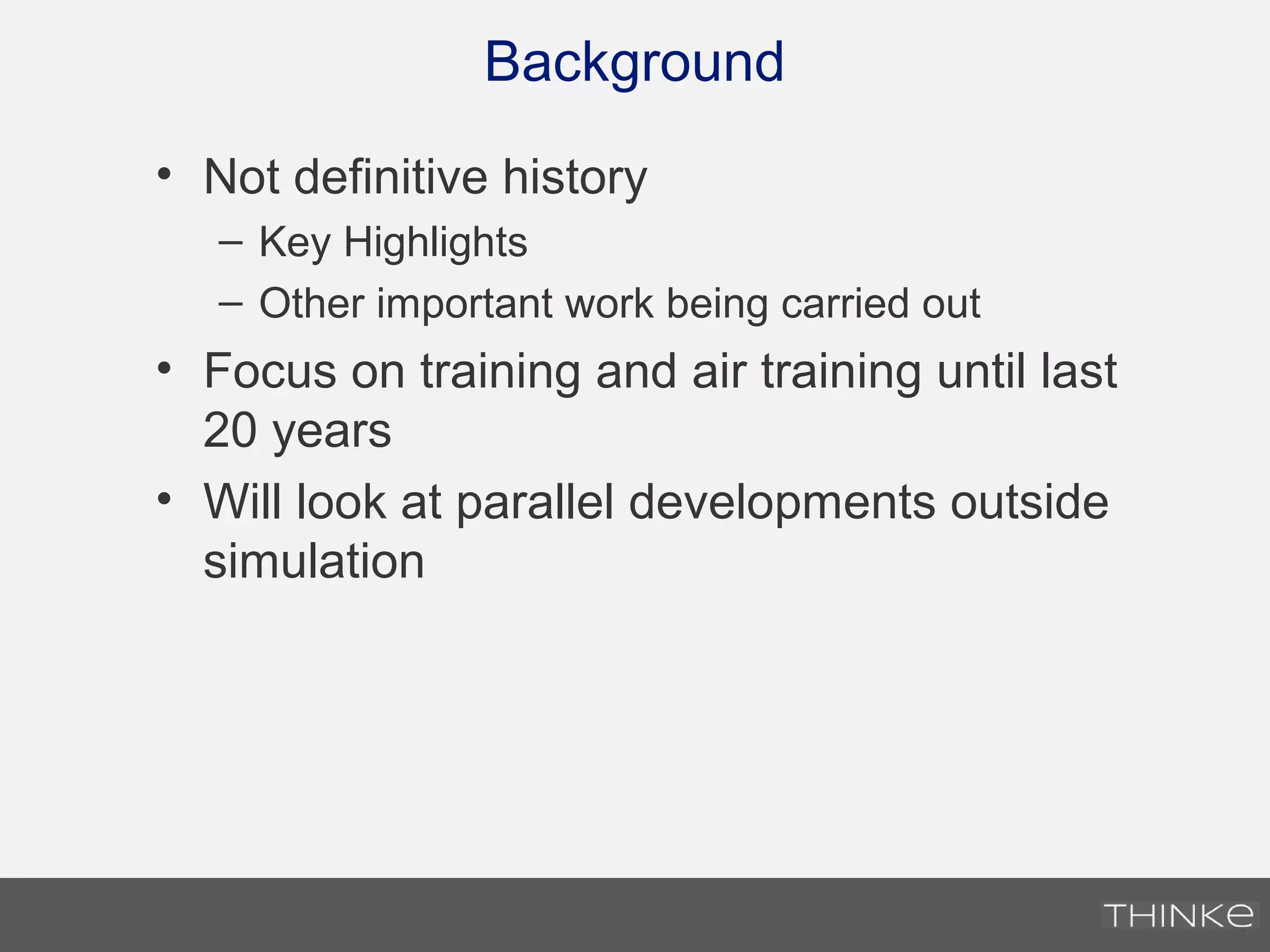 Background

• Not definitive history
  – Key Highlights
  – Other important work being carried out
• Focus on training and air training until last 20 years
• Will look at parallel developments outside simulation

THINKe